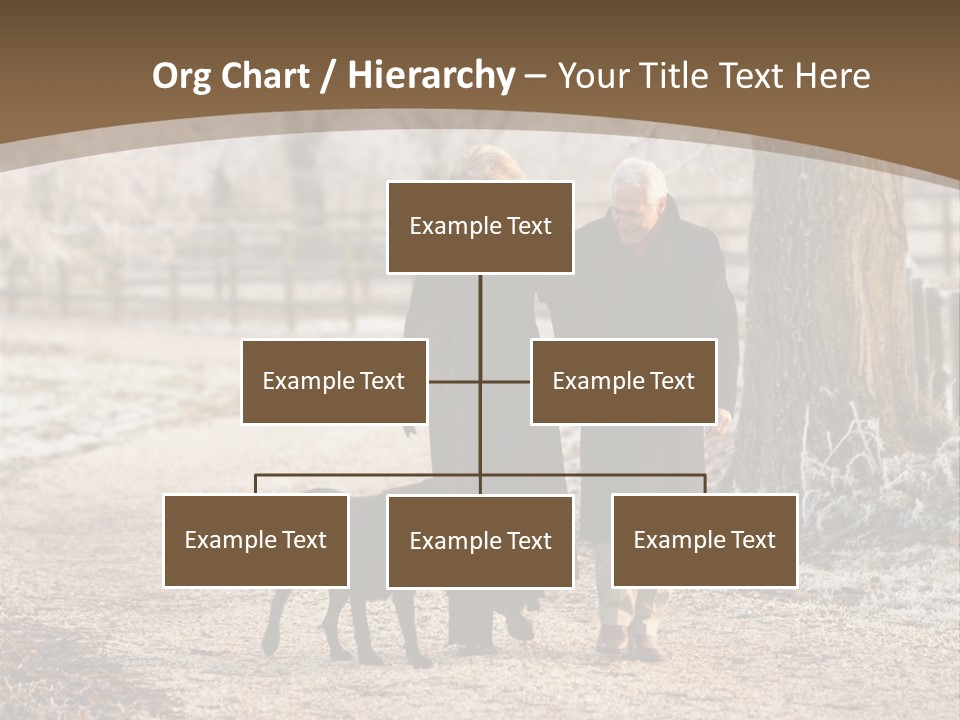 Org Chart / Hierarchy – Your Title Text Here

Example Text

Example Text

Example Text

Example Text

Example Text

Example Text